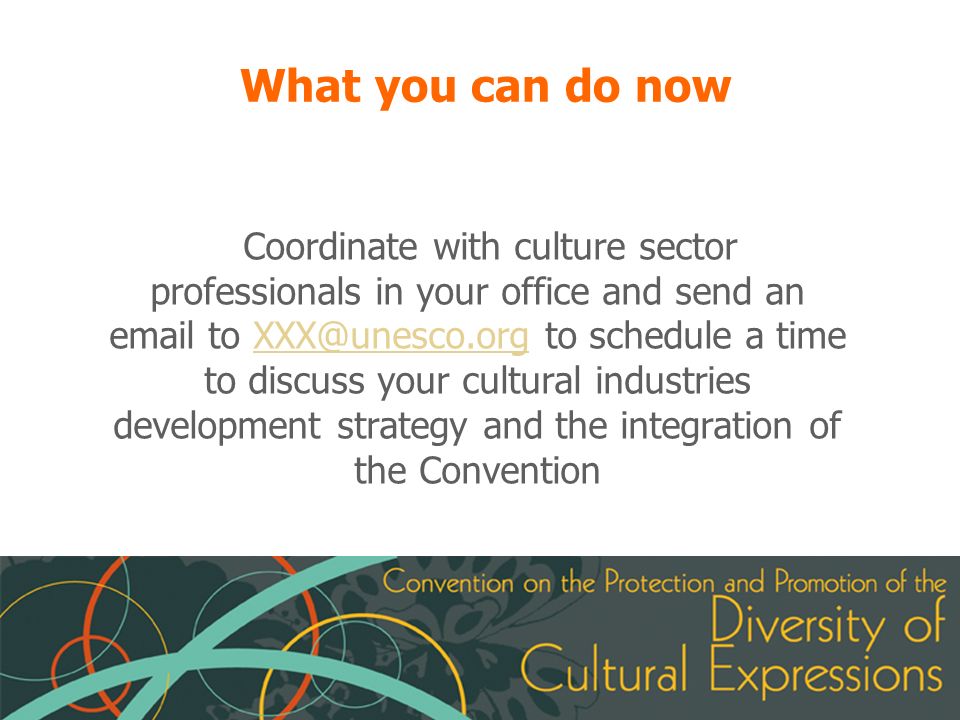 What you can do now

Coordinate with culture sector professionals in your office and send an email to XXX@unesco.org to schedule a time to discuss your cultural industries development strategy and the integration of the Convention

Convention on the Protection and Promotion of the
Diversity of
Cultural Expressions